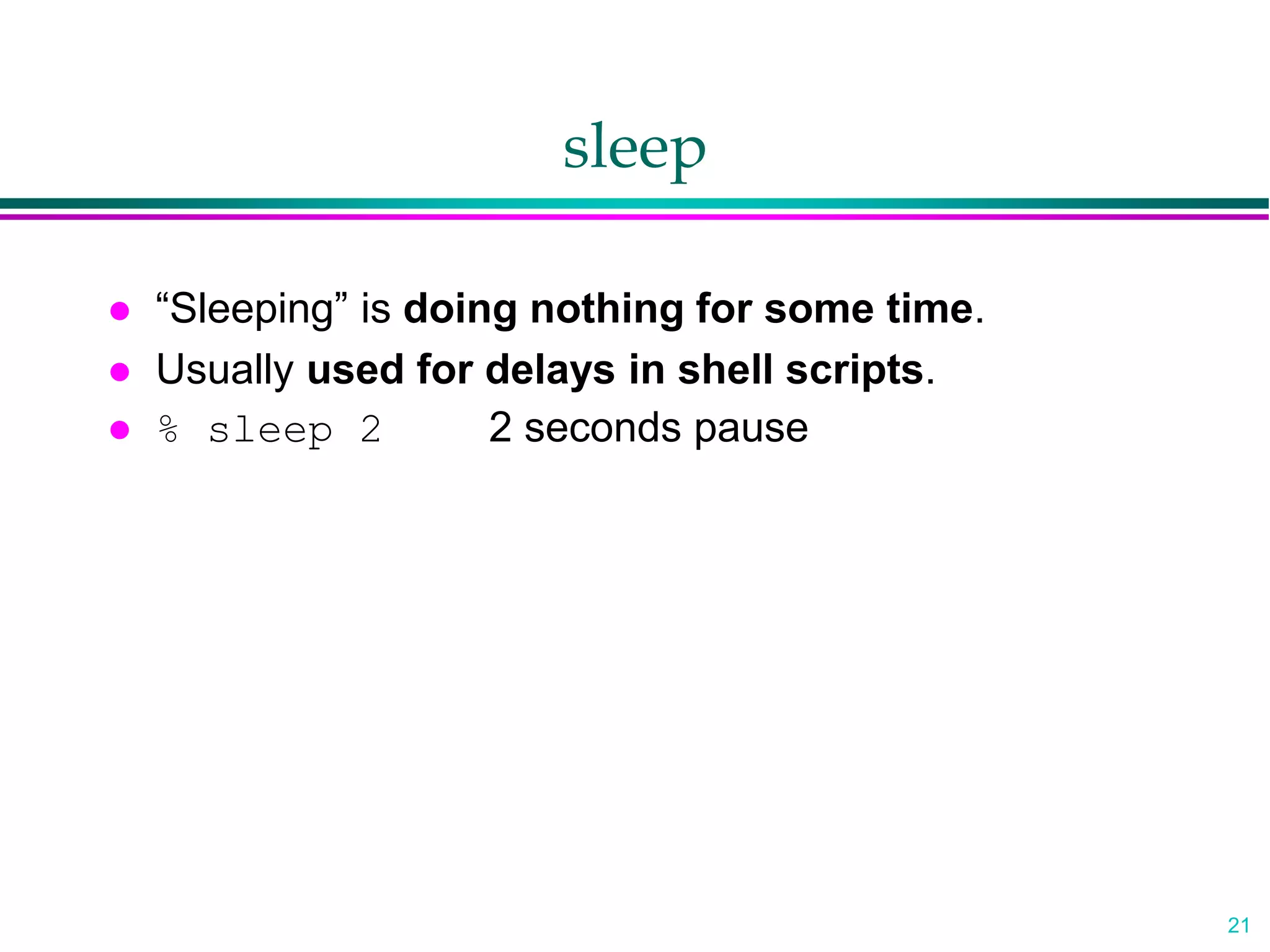 sleep

- “Sleeping” is doing nothing for some time.
- Usually used for delays in shell scripts.
- % sleep 2 2 seconds pause

21